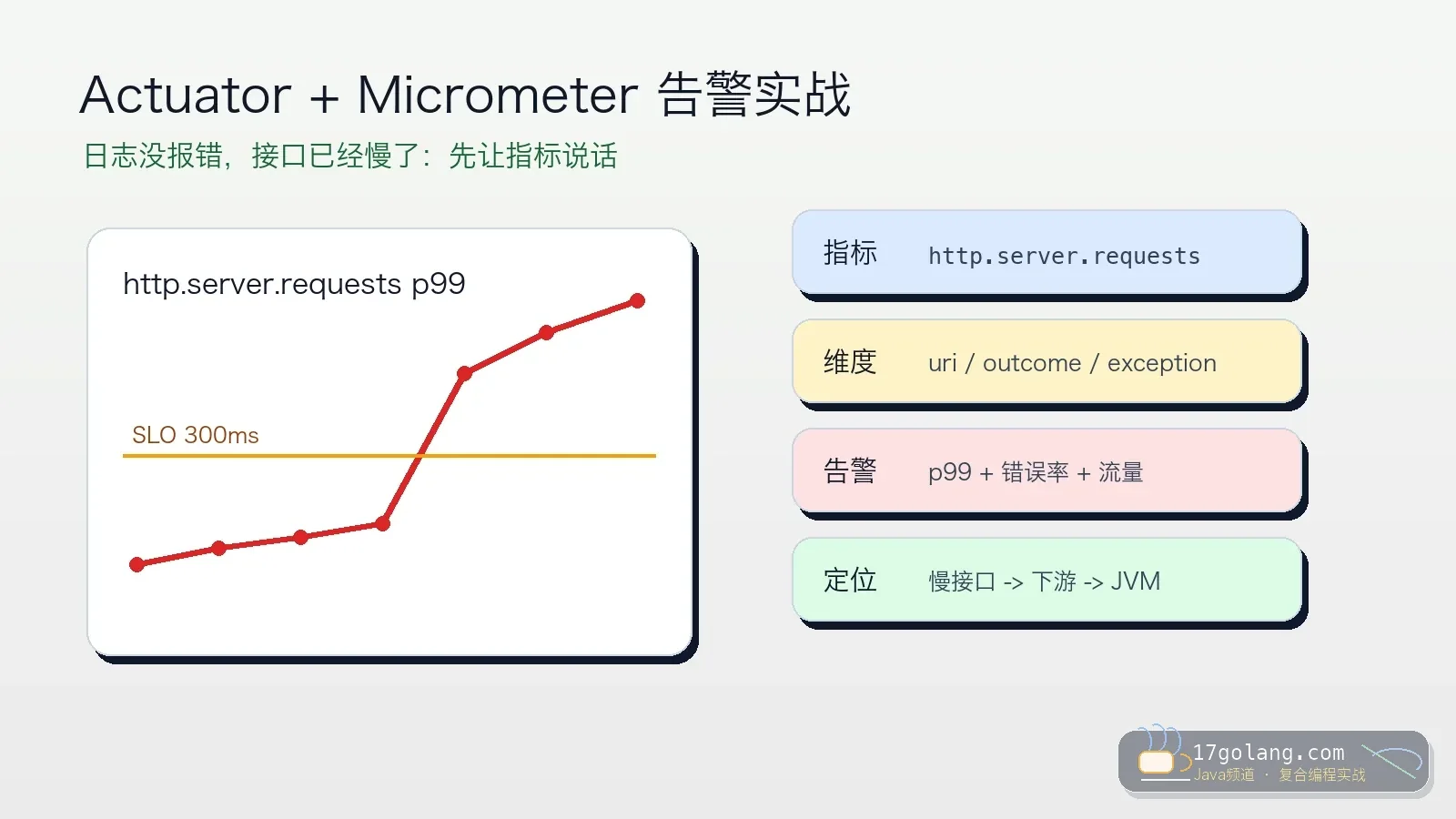 Actuator + Micrometer 告警实战

日志没报错，接口已经慢了：先让指标说话

http.server.requests p99

SLO 300ms

指标 http.server.requests

维度 uri / outcome / exception

告警 p99 + 错误率 + 流量

定位 慢接口 -> 下游 -> JVM

17golang.com
Java频道 · 复合编程实战